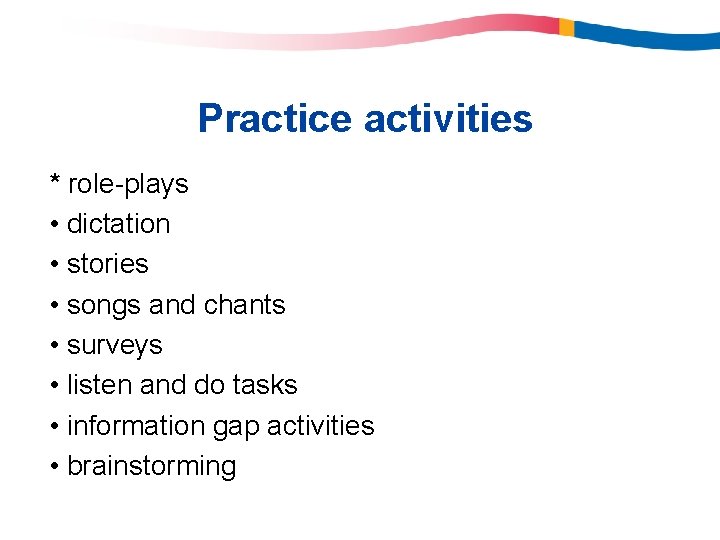 Practice activities

* role-plays
• dictation
• stories
• songs and chants
• surveys
• listen and do tasks
• information gap activities
• brainstorming